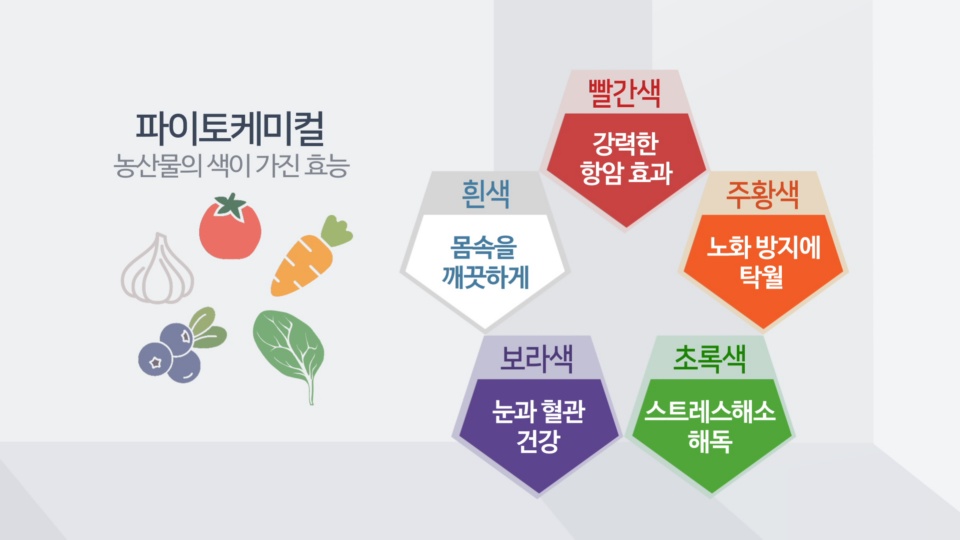 파이토케미컬
농산물의 색이 가진 효능

빨간색
강력한 항암 효과

흰색
몸속을 깨끗하게

주황색
노화 방지에 탁월

보라색
눈과 혈관 건강

초록색
스트레스해소 해독